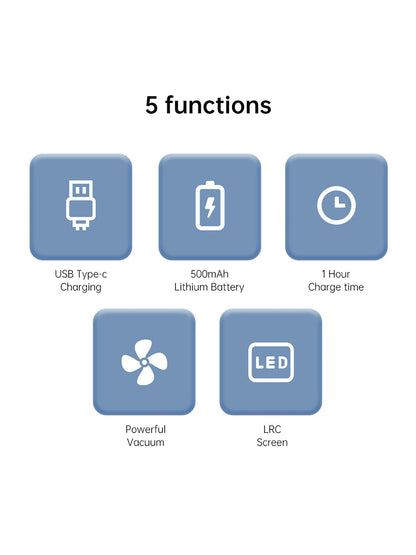 5 functions

USB Type-c
Charging

500mAh
Lithium Battery

1 Hour
Charge time

Powerful
Vacuum

LED

LRC
Screen